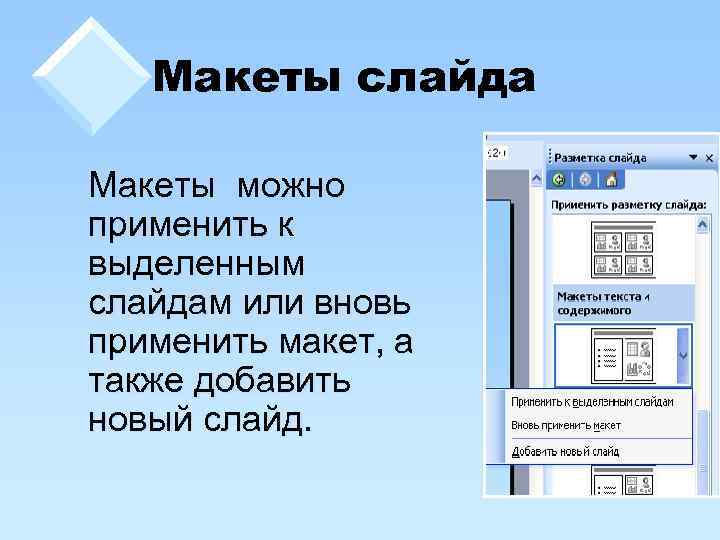 Макеты слайда

Макеты можно применить к выделенным слайдам или вновь применить макет, а также добавить новый слайд.

Разметка слайда

Применить разметку слайда:

Макеты текста и содержимого

Применить к выделенным слайдам

Вновь применить макет

Добавить новый слайд